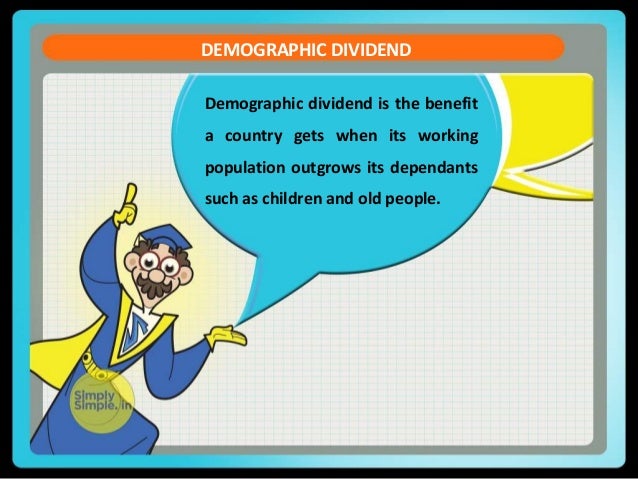 DEMOGRAPHIC DIVIDEND

Demographic dividend is the benefit a country gets when its working population outgrows its dependants such as children and old people.

Simply Simple.in